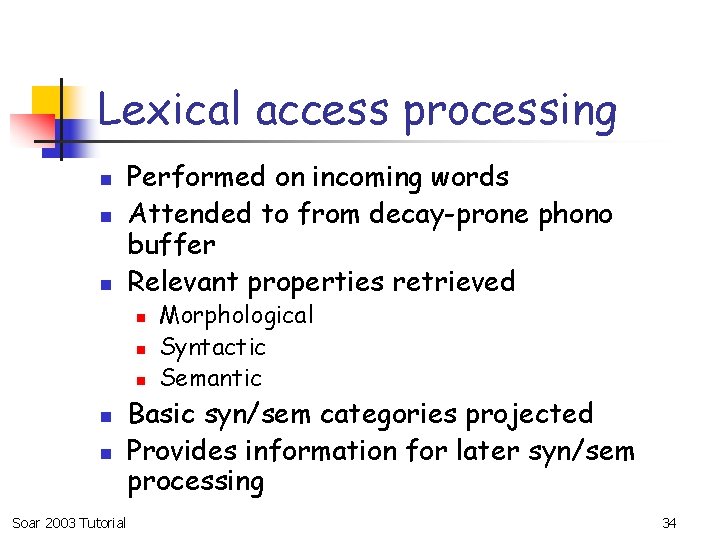 Lexical access processing

- Performed on incoming words
- Attended to from decay-prone phono buffer
- Relevant properties retrieved
  - Morphological
  - Syntactic
  - Semantic
- Basic syn/sem categories projected
- Provides information for later syn/sem processing

Soar 2003 Tutorial

34